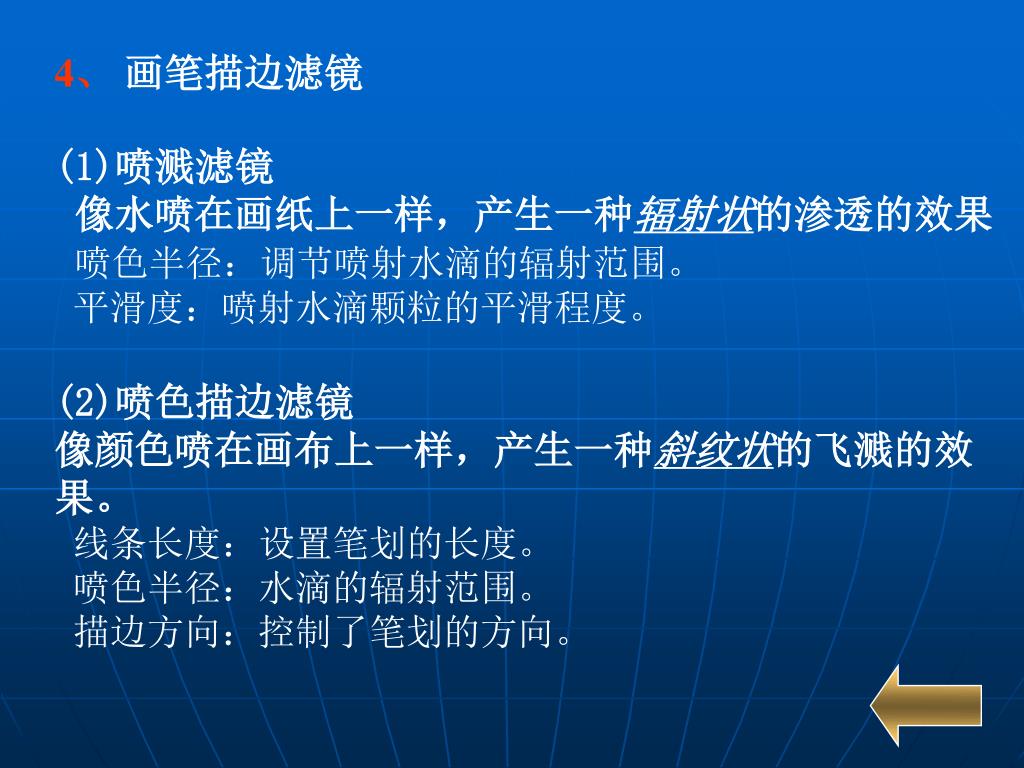 4、 画笔描边滤镜

(1)喷溅滤镜
像水喷在画纸上一样，产生一种辐射状的渗透的效果
喷色半径：调节喷射水滴的辐射范围。
平滑度：喷射水滴颗粒的平滑程度。

(2)喷色描边滤镜
像颜色喷在画布上一样，产生一种斜纹状的飞溅的效果。
线条长度：设置笔划的长度。
喷色半径：水滴的辐射范围。
描边方向：控制了笔划的方向。